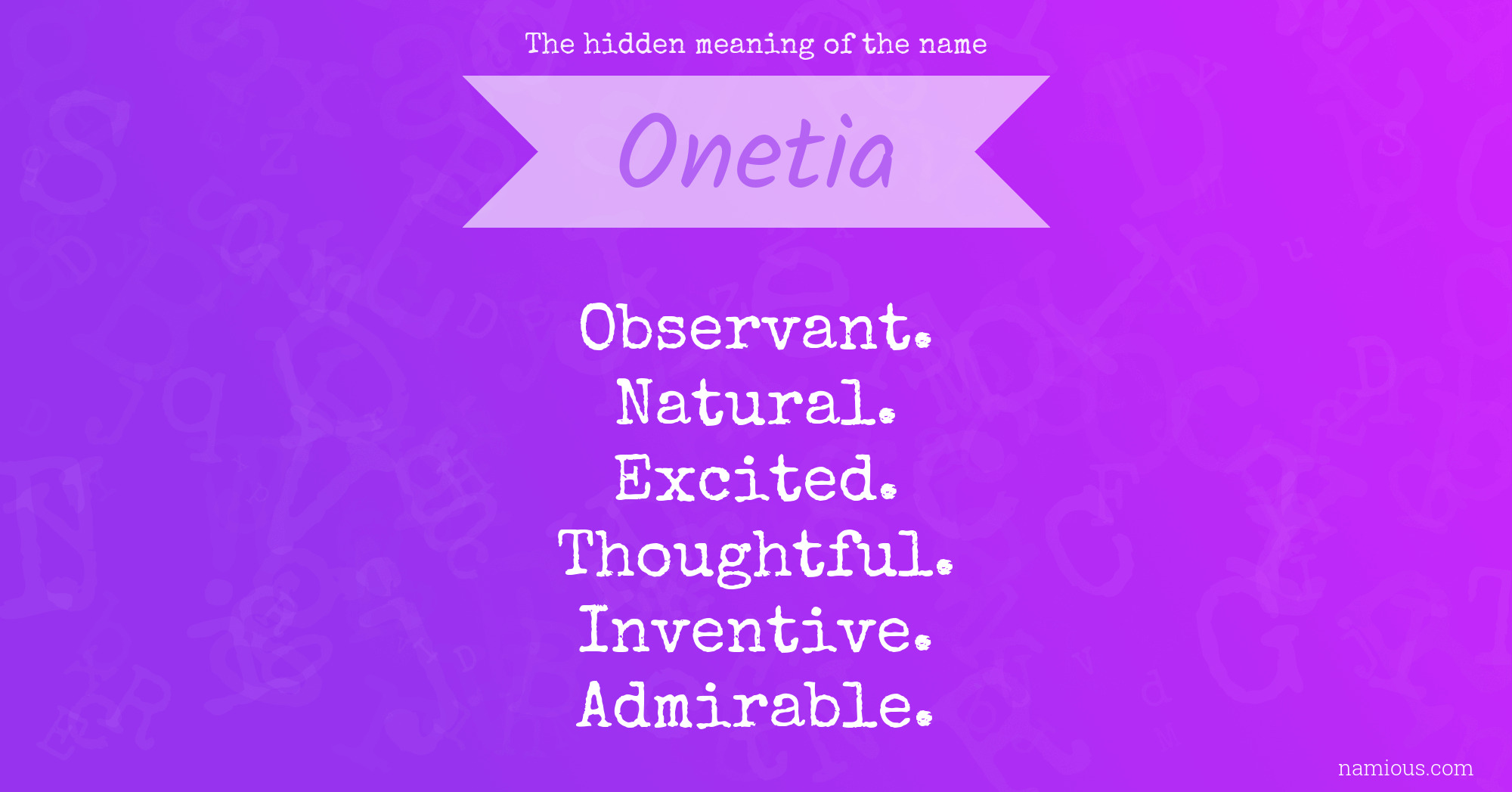 The hidden meaning of the name

Onetia

Observant.
Natural.
Excited.
Thoughtful.
Inventive.
Admirable.

namious.com